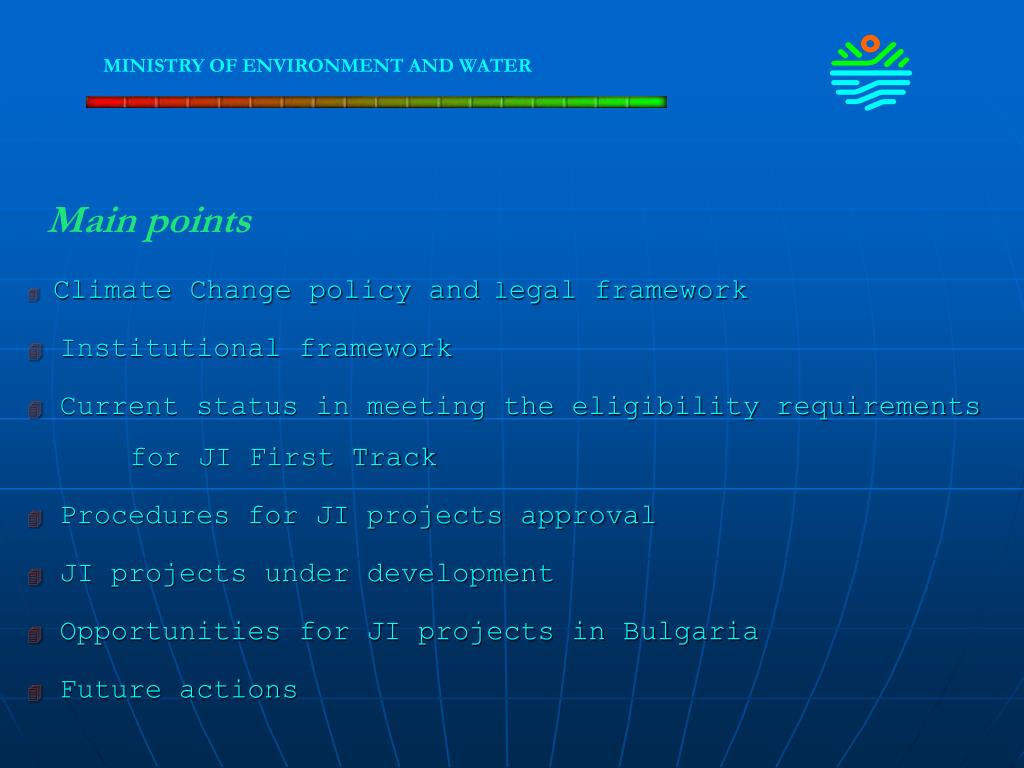 MINISTRY OF ENVIRONMENT AND WATER

Main points

Climate Change policy and legal framework

Institutional framework

Current status in meeting the eligibility requirements for JI First Track

Procedures for JI projects approval

JI projects under development

Opportunities for JI projects in Bulgaria

Future actions